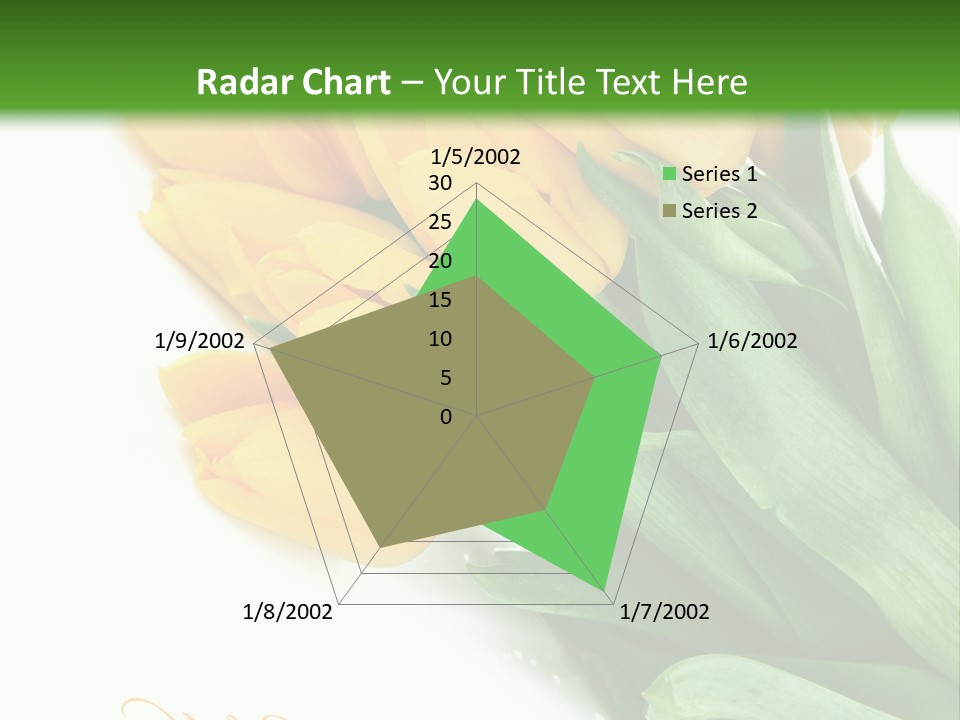 Radar Chart – Your Title Text Here

1/5/2002
30
25
20
15
10
5
0
1/6/2002
1/7/2002
1/8/2002
1/9/2002

Series 1
Series 2